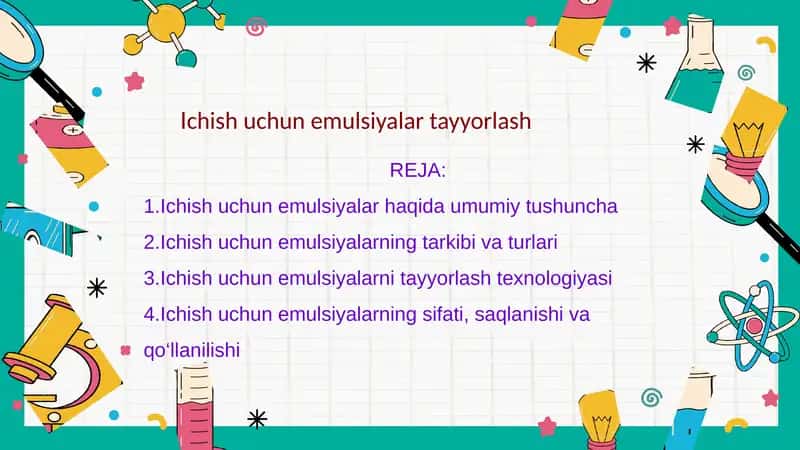 Ichish uchun emulsiyalar tayyorlash

REJA:

1.Ichish uchun emulsiyalar haqida umumiy tushuncha

2.Ichish uchun emulsiyalarning tarkibi va turlari

3.Ichish uchun emulsiyalarni tayyorlash texnologiyasi

4.Ichish uchun emulsiyalarning sifati, saqlanishi va qo‘llanilishi